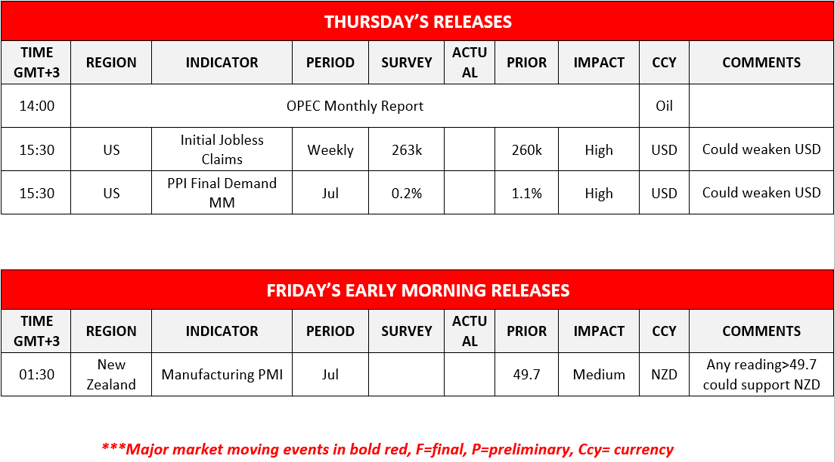 THURSDAY'S RELEASES

| TIME GMT+3 | REGION | INDICATOR | PERIOD | SURVEY | ACTUAL | PRIOR | IMPACT | CCY | COMMENTS |
|---|---|---|---|---|---|---|---|---|---|
| 14:00 | OPEC Monthly Report | | | | | | | Oil | |
| 15:30 | US | Initial Jobless Claims | Weekly | 263k | | 260k | High | USD | Could weaken USD |
| 15:30 | US | PPI Final Demand MM | Jul | 0.2% | | 1.1% | High | USD | Could weaken USD |

FRIDAY'S EARLY MORNING RELEASES

| TIME GMT+3 | REGION | INDICATOR | PERIOD | SURVEY | ACTUAL | PRIOR | IMPACT | CCY | COMMENTS |
|---|---|---|---|---|---|---|---|---|---|
| 01:30 | New Zealand | Manufacturing PMI | Jul | | | 49.7 | Medium | NZD | Any reading>49.7 could support NZD |

***Major market moving events in bold red, F=final, P=preliminary, Ccy= currency